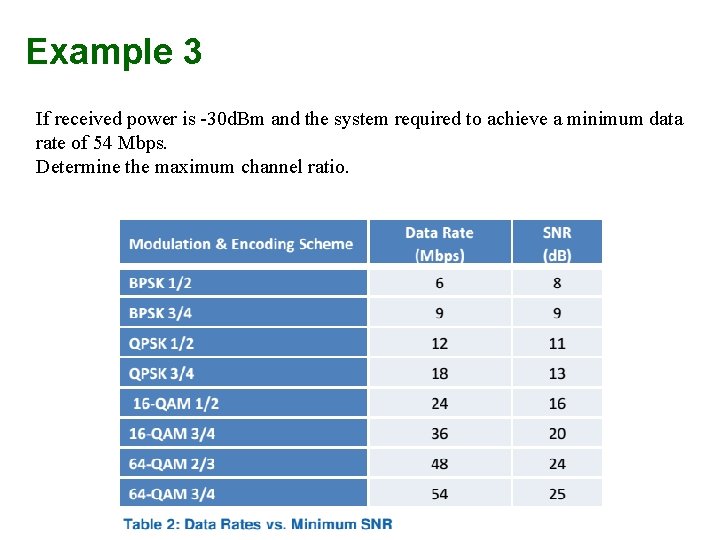 Example 3

If received power is -30dBm and the system required to achieve a minimum data rate of 54 Mbps.
Determine the maximum channel ratio.

| Modulation & Encoding Scheme | Data Rate (Mbps) | SNR (dB) |
|---|---|---|
| BPSK 1/2 | 6 | 8 |
| BPSK 3/4 | 9 | 9 |
| QPSK 1/2 | 12 | 11 |
| QPSK 3/4 | 18 | 13 |
| 16-QAM 1/2 | 24 | 16 |
| 16-QAM 3/4 | 36 | 20 |
| 64-QAM 2/3 | 48 | 24 |
| 64-QAM 3/4 | 54 | 25 |

Table 2: Data Rates vs. Minimum SNR